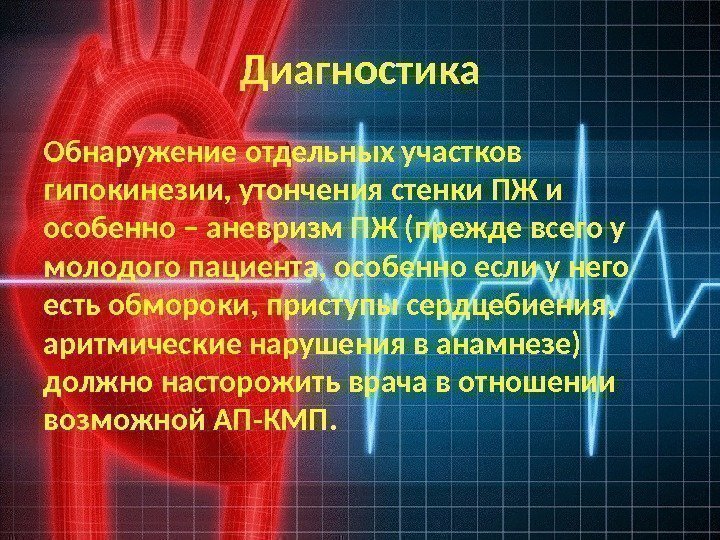 Диагностика

Обнаружение отдельных участков гипокинезии, утончения стенки ПЖ и особенно – аневризм ПЖ (прежде всего у молодого пациента, особенно если у него есть обмороки, приступы сердцебиения, аритмические нарушения в анамнезе) должно насторожить врача в отношении возможной АП-КМП.